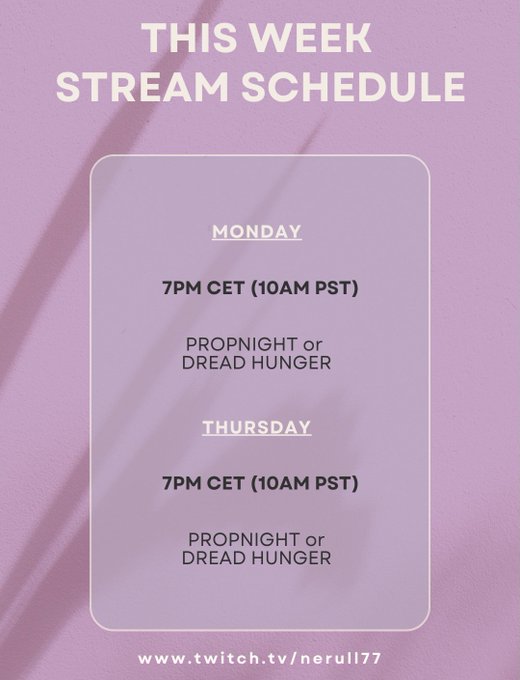 THIS WEEK
STREAM SCHEDULE

MONDAY

7PM CET (10AM PST)

PROPNIGHT or
DREAD HUNGER

THURSDAY

7PM CET (10AM PST)

PROPNIGHT or
DREAD HUNGER

www.twitch.tv/nerull77